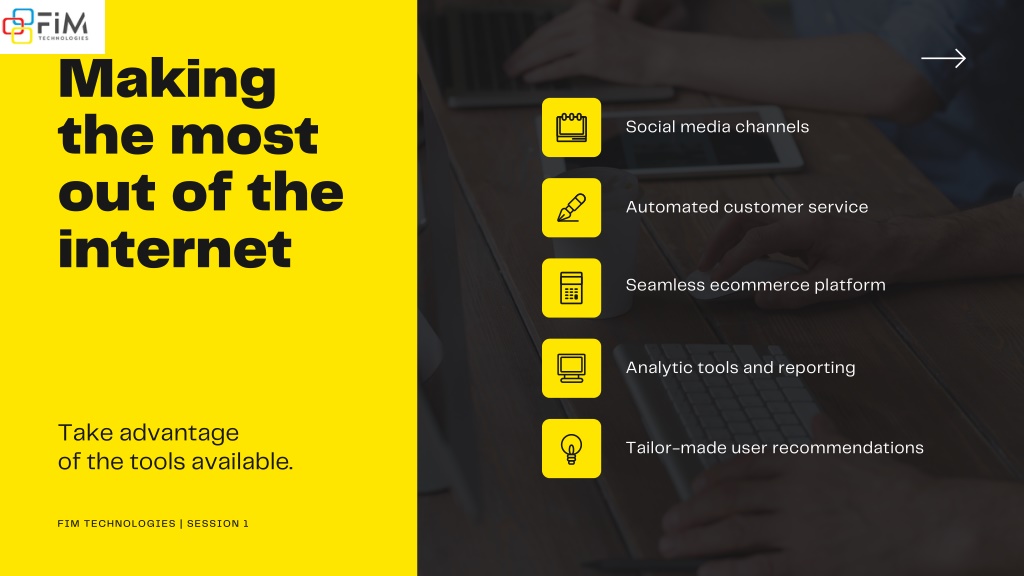 FiM
TECHNOLOGIES

Making the most out of the internet

Take advantage of the tools available.

FIM TECHNOLOGIES | SESSION 1

Social media channels

Automated customer service

Seamless ecommerce platform

Analytic tools and reporting

Tailor-made user recommendations